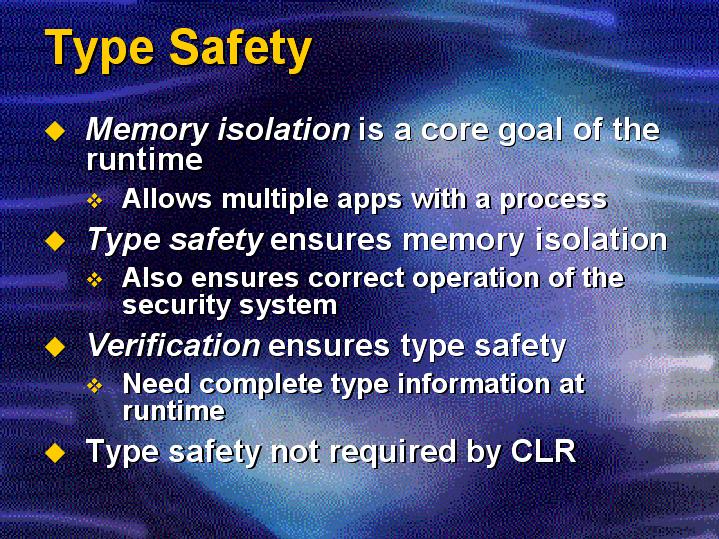 Type Safety

◆ Memory isolation is a core goal of the runtime
❖ Allows multiple apps with a process
◆ Type safety ensures memory isolation
❖ Also ensures correct operation of the security system
◆ Verification ensures type safety
❖ Need complete type information at runtime
◆ Type safety not required by CLR